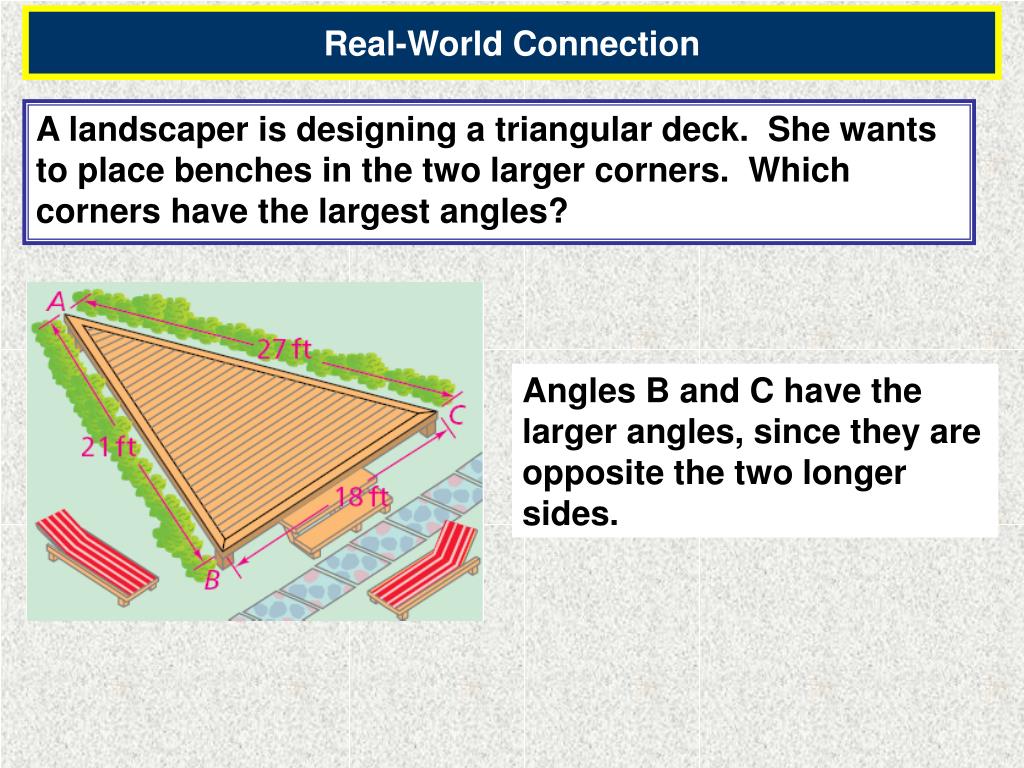 Real-World Connection

A landscaper is designing a triangular deck. She wants to place benches in the two larger corners. Which corners have the largest angles?

A

27 ft

C

21 ft

18 ft

B

Angles B and C have the larger angles, since they are opposite the two longer sides.